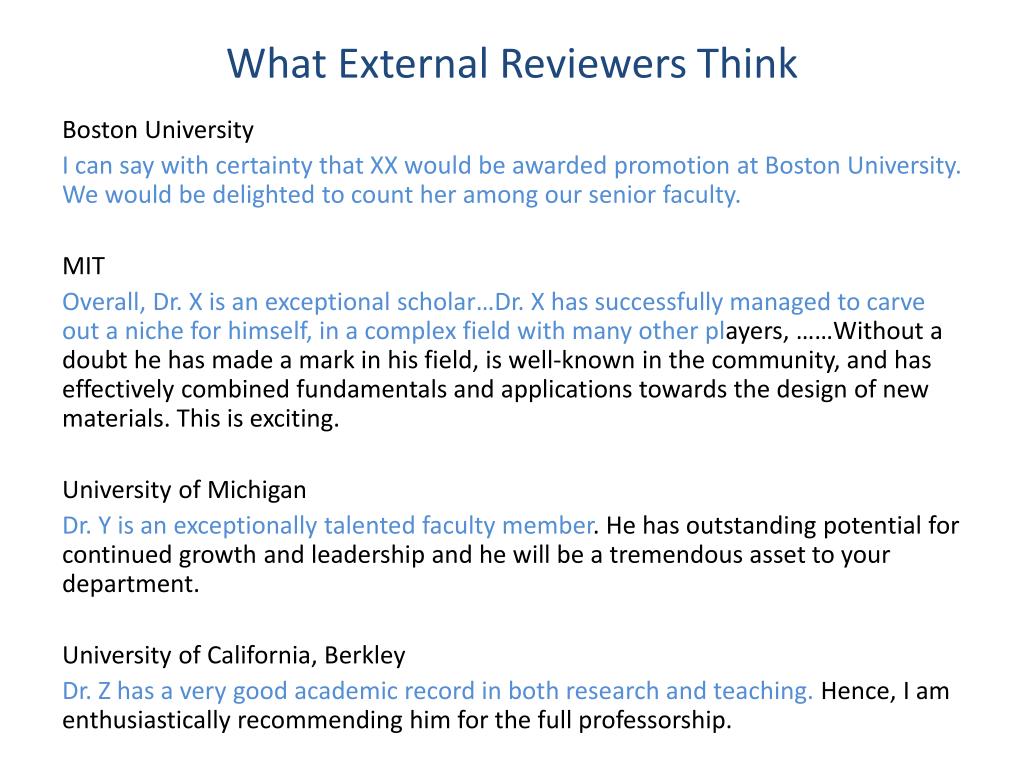 What External Reviewers Think

Boston University

I can say with certainty that XX would be awarded promotion at Boston University. We would be delighted to count her among our senior faculty.

MIT

Overall, Dr. X is an exceptional scholar…Dr. X has successfully managed to carve out a niche for himself, in a complex field with many other players, ……Without a doubt he has made a mark in his field, is well-known in the community, and has effectively combined fundamentals and applications towards the design of new materials. This is exciting.

University of Michigan

Dr. Y is an exceptionally talented faculty member. He has outstanding potential for continued growth and leadership and he will be a tremendous asset to your department.

University of California, Berkley

Dr. Z has a very good academic record in both research and teaching. Hence, I am enthusiastically recommending him for the full professorship.